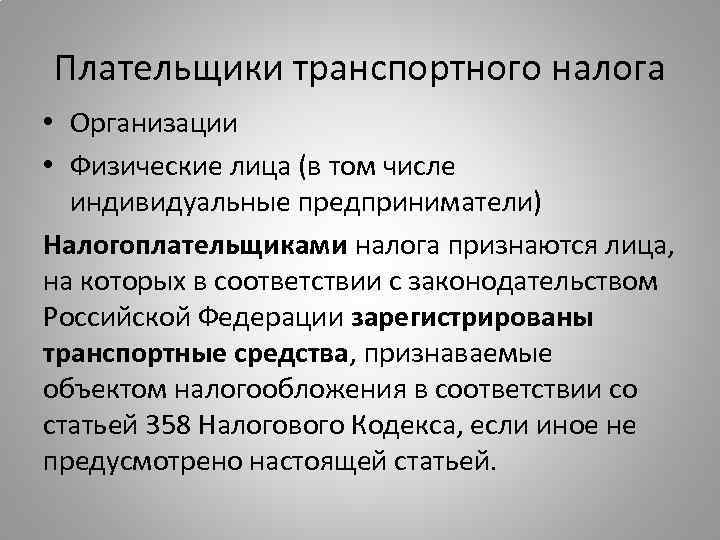 Плательщики транспортного налога

• Организации
• Физические лица (в том числе индивидуальные предприниматели)

Налогоплательщиками налога признаются лица, на которых в соответствии с законодательством Российской Федерации зарегистрированы транспортные средства, признаваемые объектом налогообложения в соответствии со статьей 358 Налогового Кодекса, если иное не предусмотрено настоящей статьей.